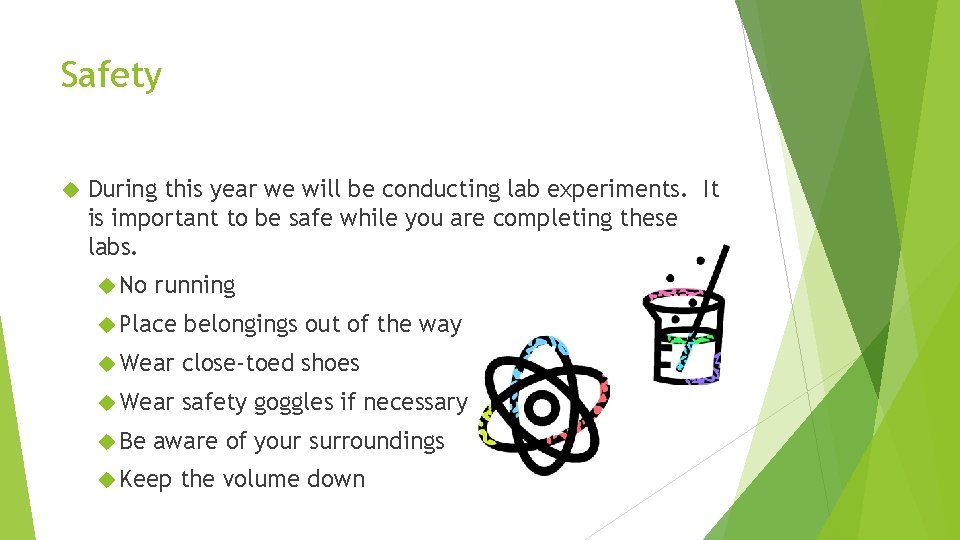 Safety

During this year we will be conducting lab experiments. It is important to be safe while you are completing these labs.

No running

Place belongings out of the way

Wear close-toed shoes

Wear safety goggles if necessary

Be aware of your surroundings

Keep the volume down